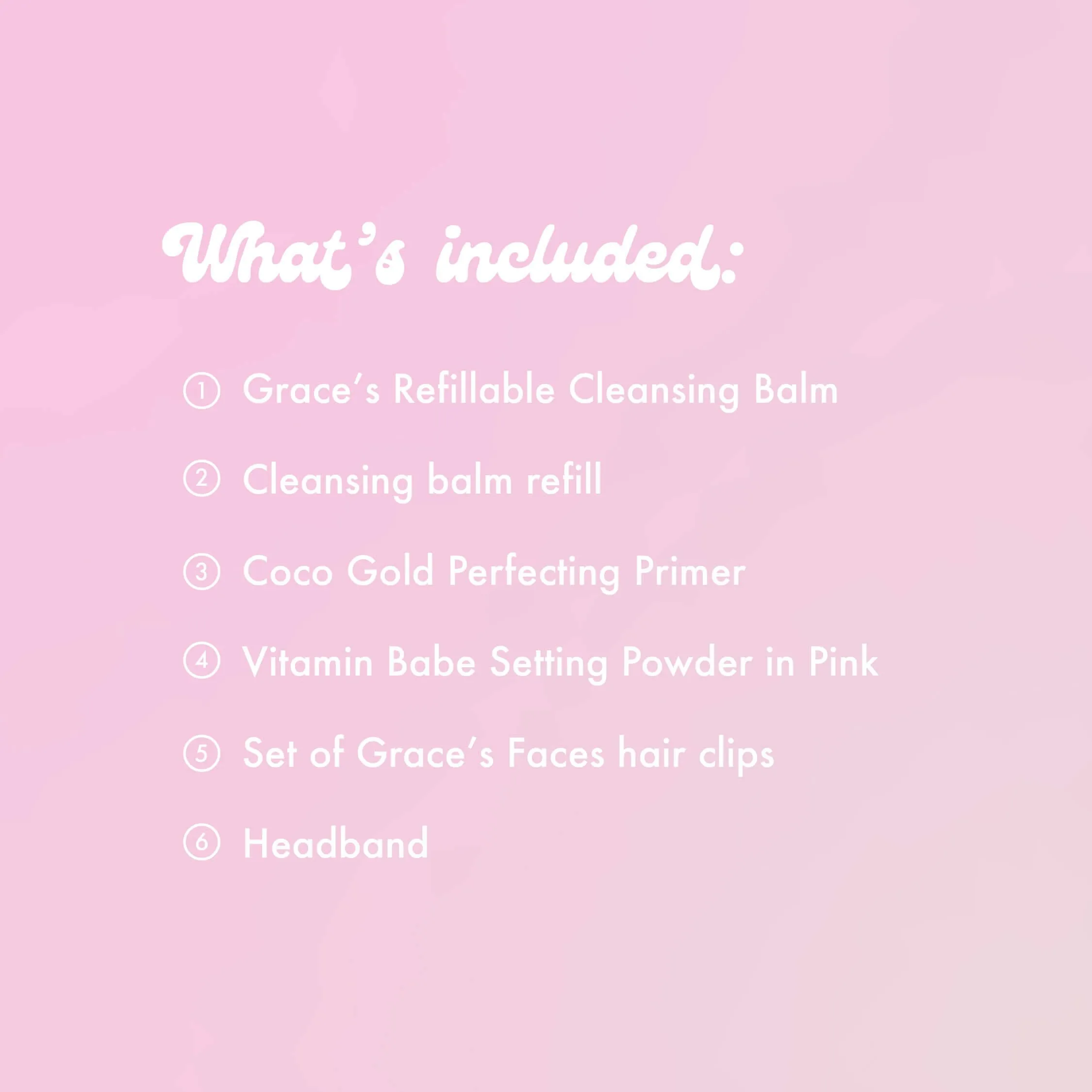 What's included:

① Grace's Refillable Cleansing Balm

② Cleansing balm refill

③ Coco Gold Perfecting Primer

④ Vitamin Babe Setting Powder in Pink

⑤ Set of Grace's Faces hair clips

⑥ Headband